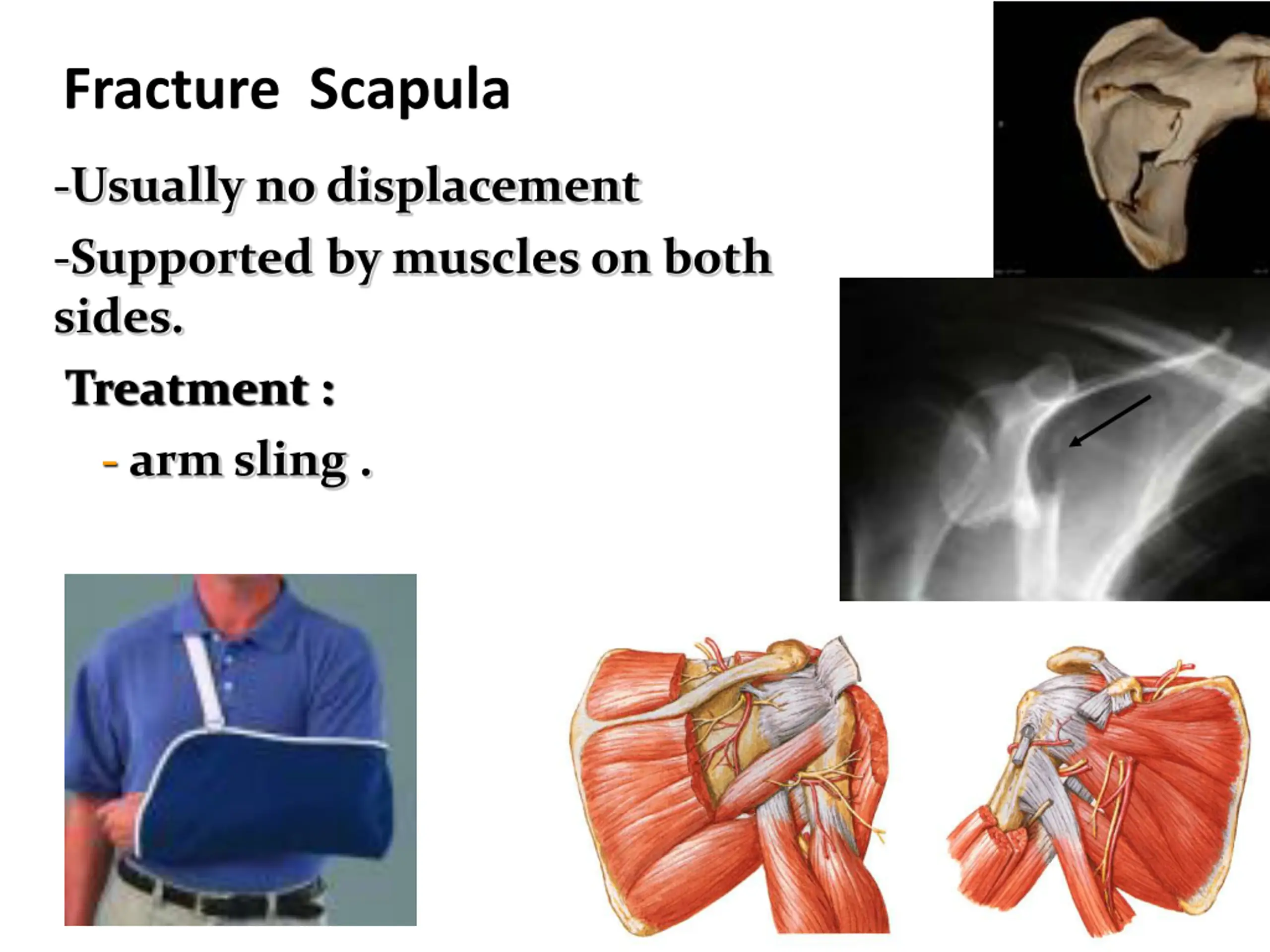 Fracture Scapula

-Usually no displacement

-Supported by muscles on both sides.

Treatment :

- arm sling .